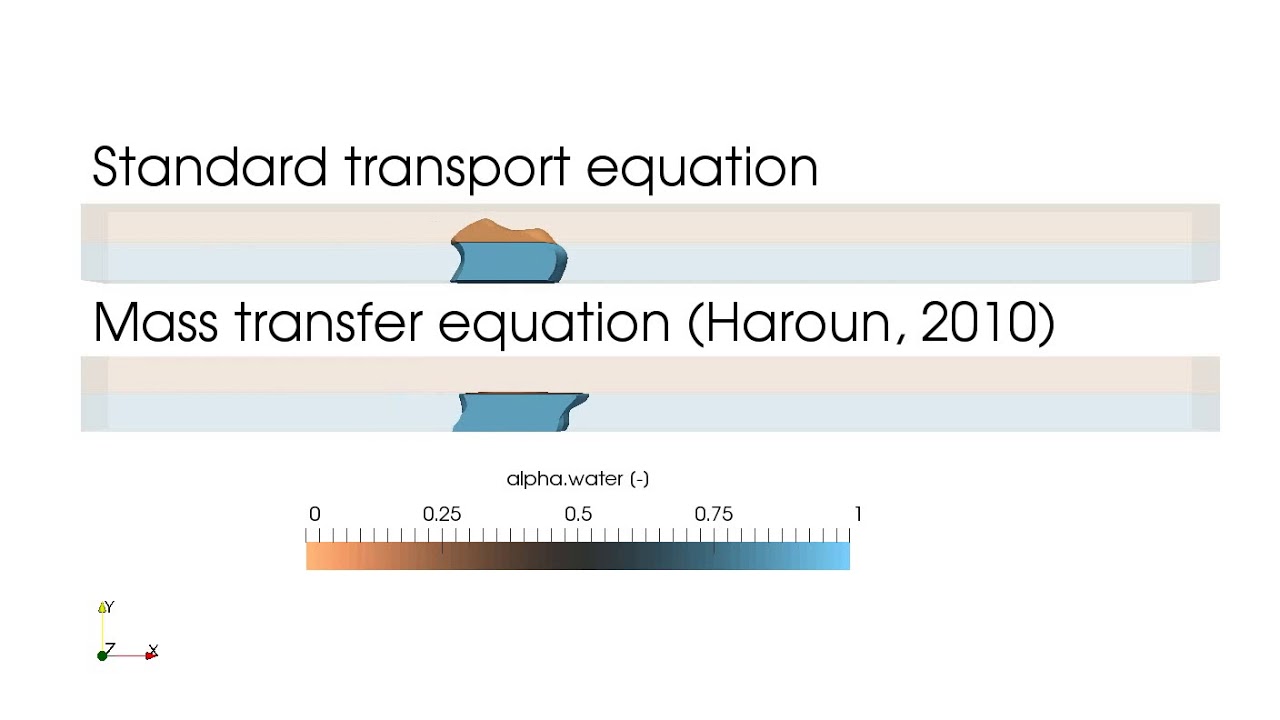 Standard transport equation

Mass transfer equation (Haroun, 2010)

alpha.water (-)

0 0.25 0.5 0.75 1

Y
Z X